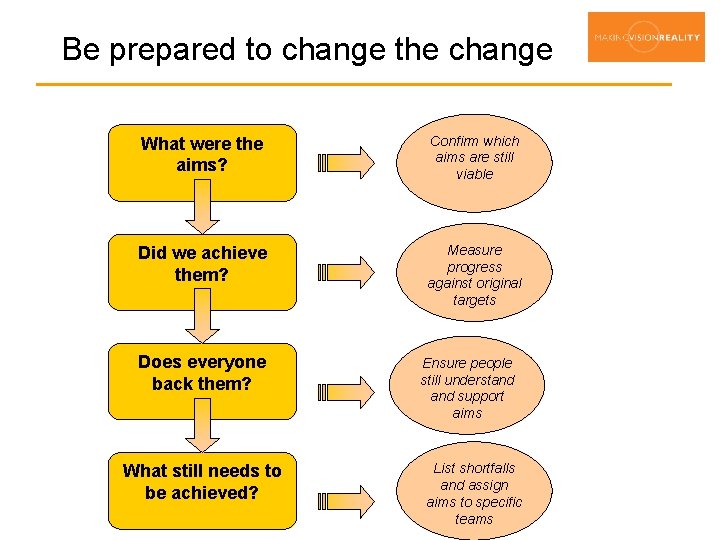 Be prepared to change the change

MAKINGVISIONREALITY

What were the aims?

Confirm which aims are still viable

Did we achieve them?

Measure progress against original targets

Does everyone back them?

Ensure people still understand and support aims

What still needs to be achieved?

List shortfalls and assign aims to specific teams